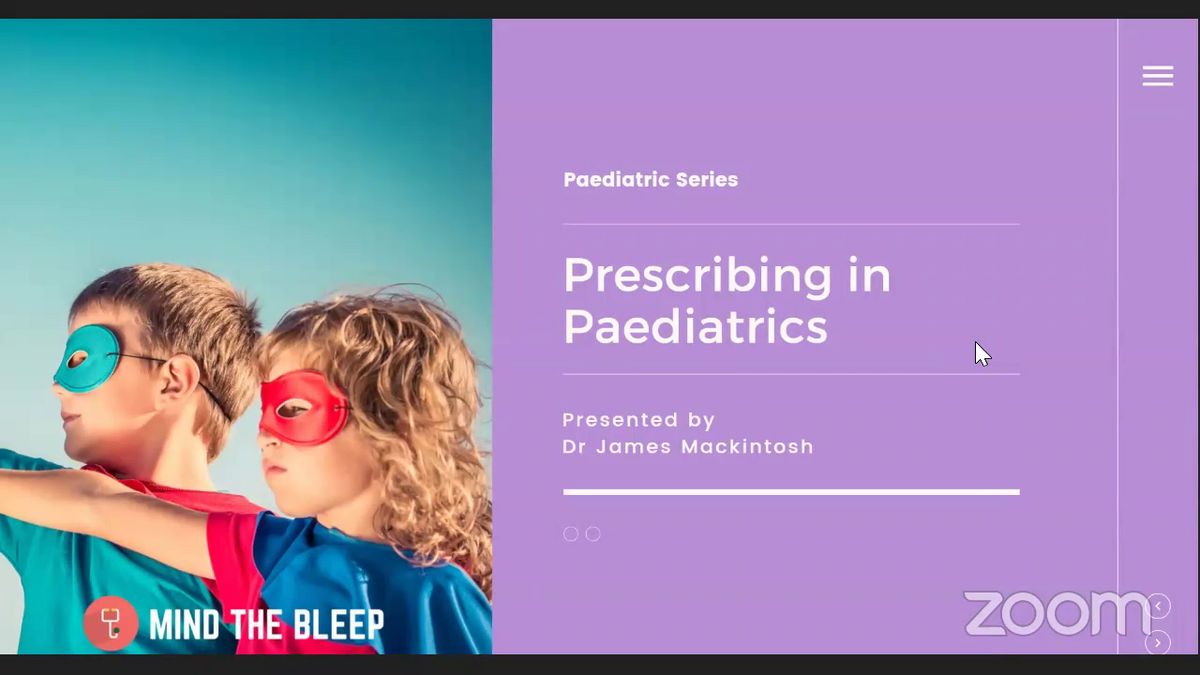 Paediatric Series

Prescribing in Paediatrics

Presented by
Dr James Mackintosh

MIND THE BLEEP

zoom